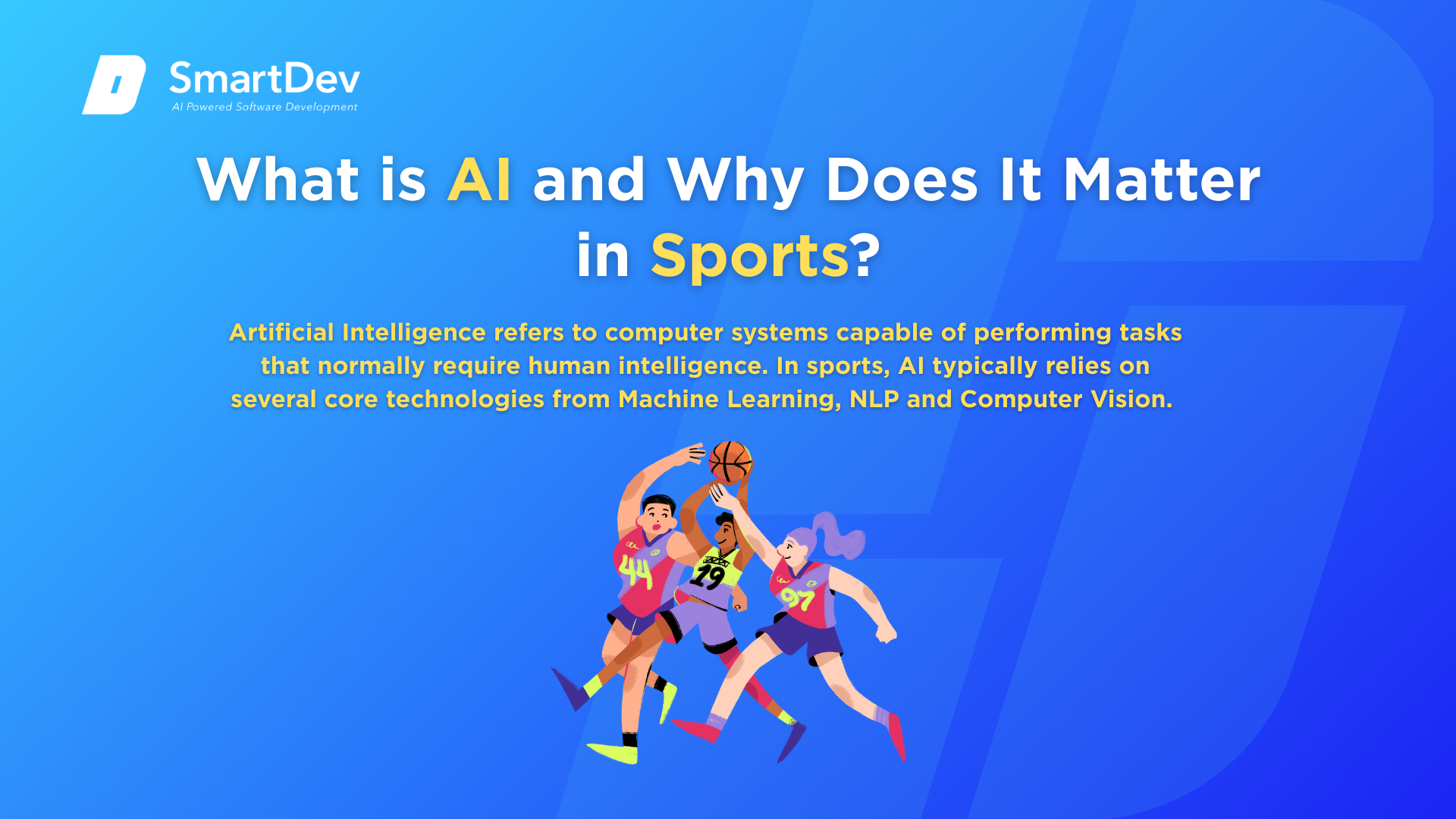 SmartDev
AI Powered Software Development

What is AI and Why Does It Matter in Sports?

Artificial Intelligence refers to computer systems capable of performing tasks that normally require human intelligence. In sports, AI typically relies on several core technologies from Machine Learning, NLP and Computer Vision.

44
19
97